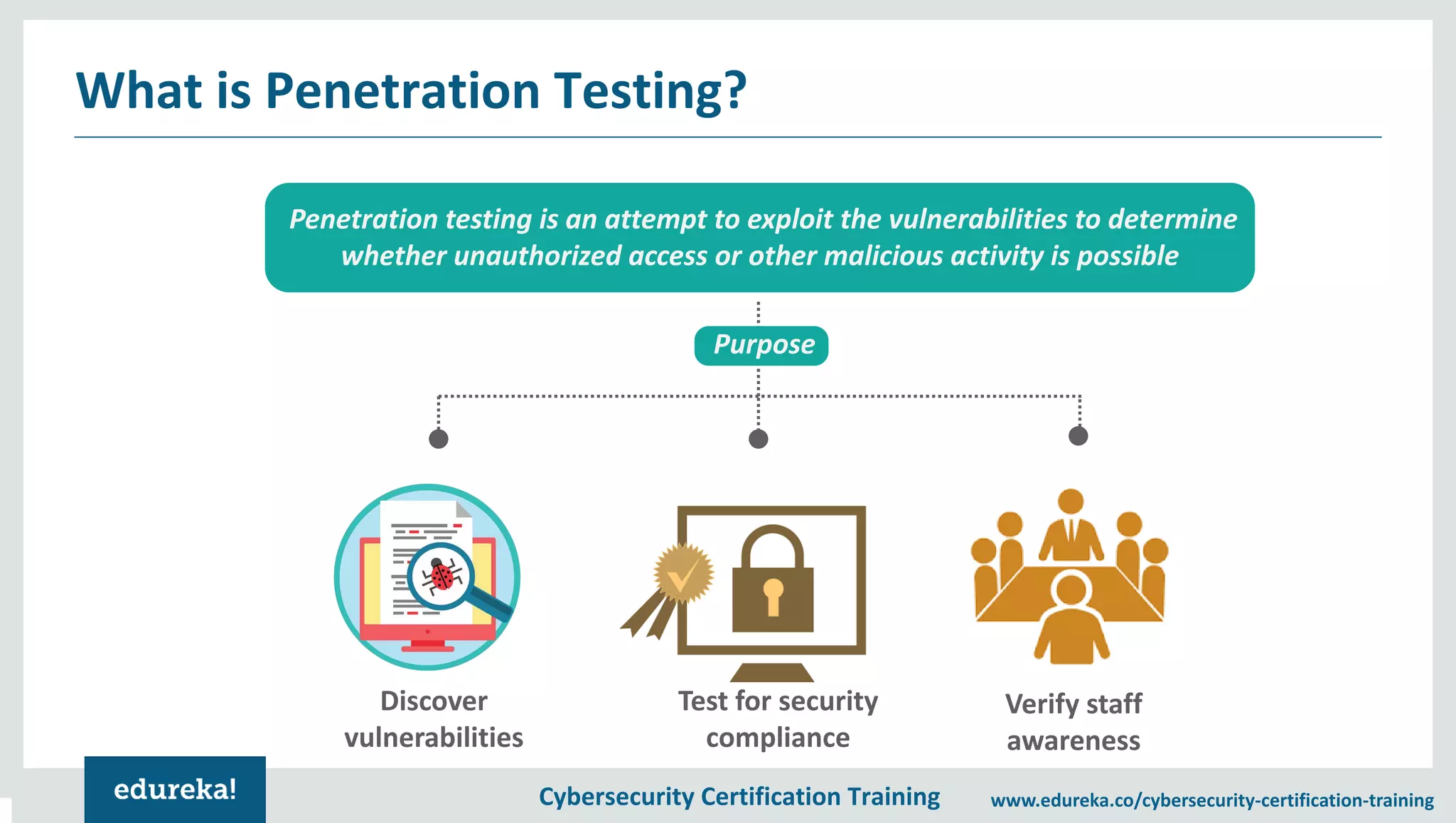 What is Penetration Testing?

Penetration testing is an attempt to exploit the vulnerabilities to determine whether unauthorized access or other malicious activity is possible

Purpose

Discover vulnerabilities

Test for security compliance

Verify staff awareness

edureka!

Cybersecurity Certification Training

www.edureka.co/cybersecurity-certification-training